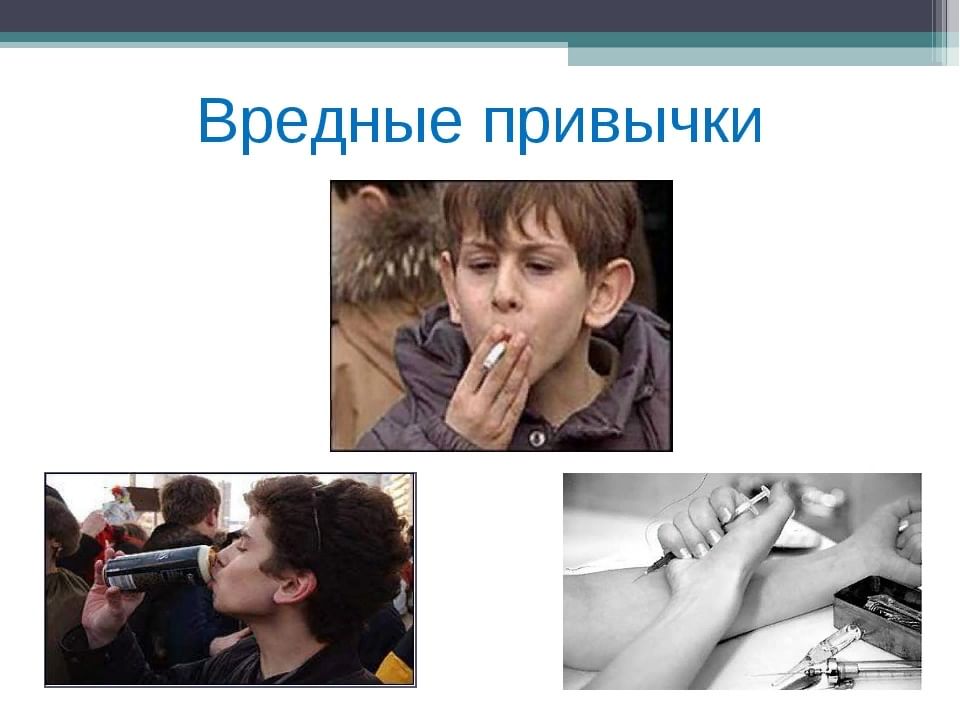 Вредные привычки